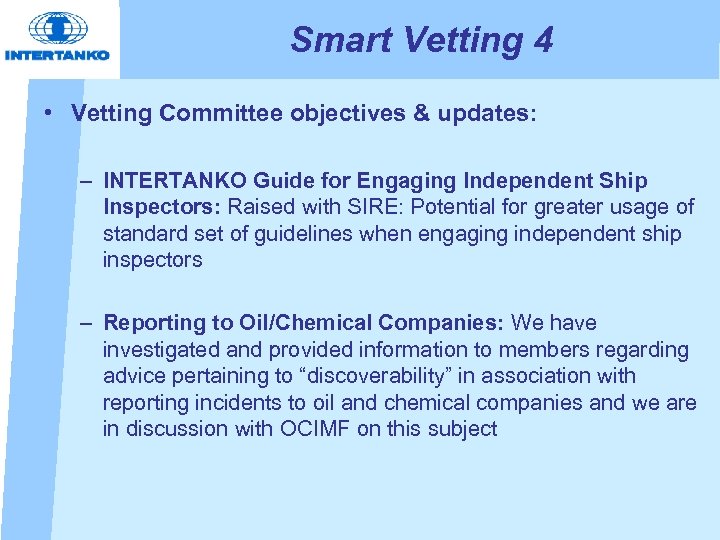 INTERTANKO

Smart Vetting 4

• Vetting Committee objectives & updates:

– INTERTANKO Guide for Engaging Independent Ship Inspectors: Raised with SIRE: Potential for greater usage of standard set of guidelines when engaging independent ship inspectors

– Reporting to Oil/Chemical Companies: We have investigated and provided information to members regarding advice pertaining to “discoverability” in association with reporting incidents to oil and chemical companies and we are in discussion with OCIMF on this subject